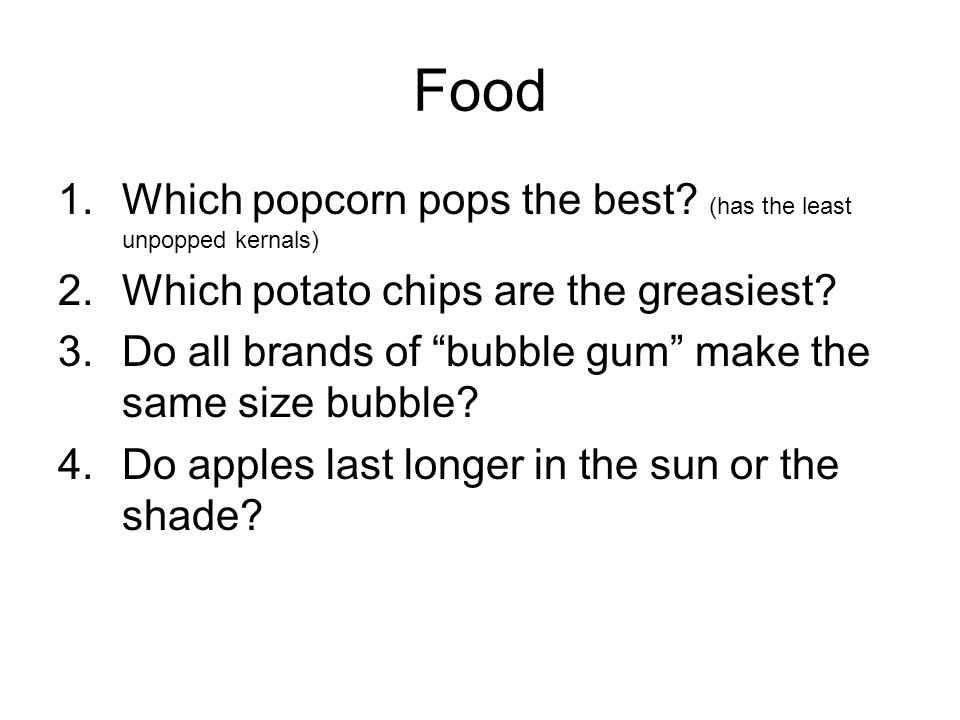 Food

1. Which popcorn pops the best? (has the least unpopped kernals)
2. Which potato chips are the greasiest?
3. Do all brands of “bubble gum” make the same size bubble?
4. Do apples last longer in the sun or the shade?